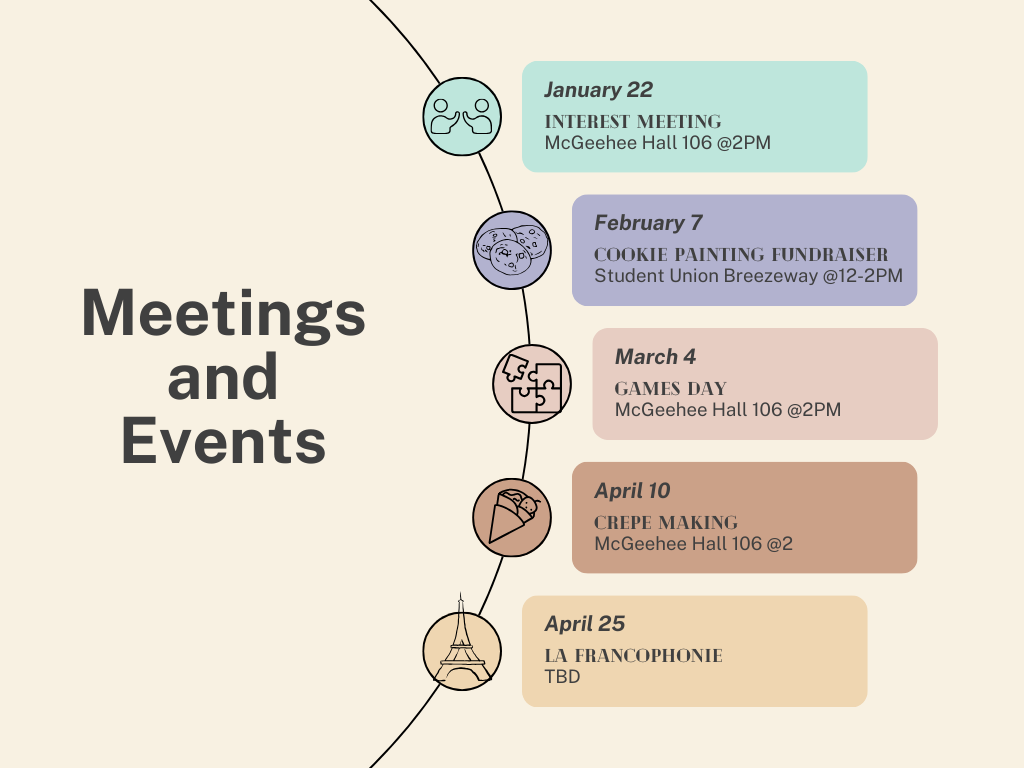 Meetings and Events

January 22
INTEREST MEETING
McGeehee Hall 106 @2PM

February 7
COOKIE PAINTING FUNDRAISER
Student Union Breezeway @12-2PM

March 4
GAMES DAY
McGeehee Hall 106 @2PM

April 10
CREPE MAKING
McGeehee Hall 106 @2

April 25
LA FRANCOPHONIE
TBD